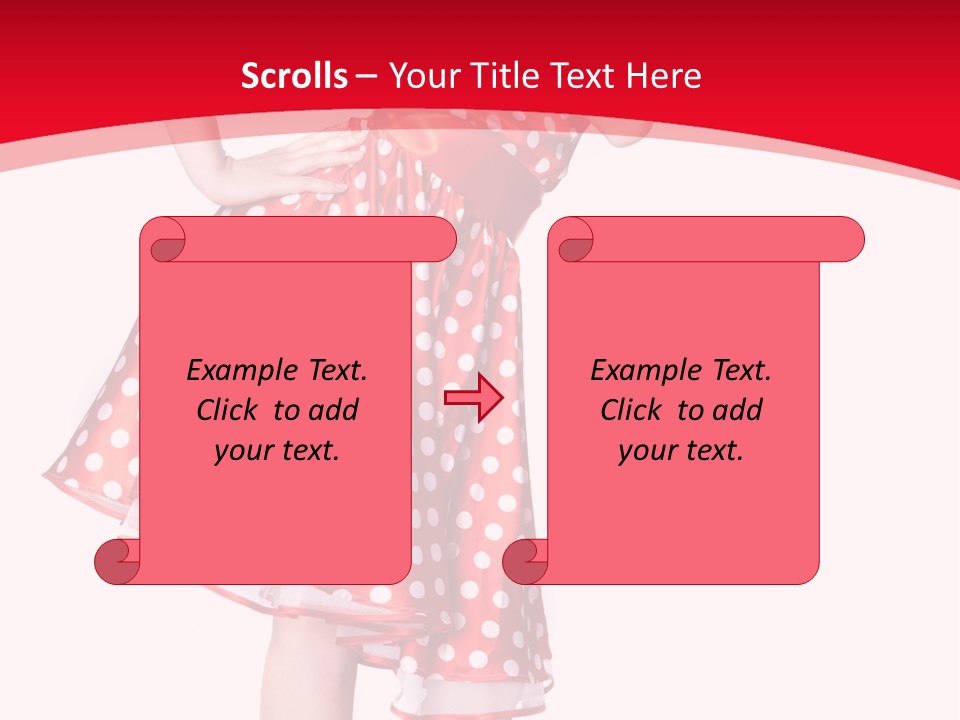 Scrolls – Your Title Text Here

Example Text. Click to add your text.

Example Text. Click to add your text.